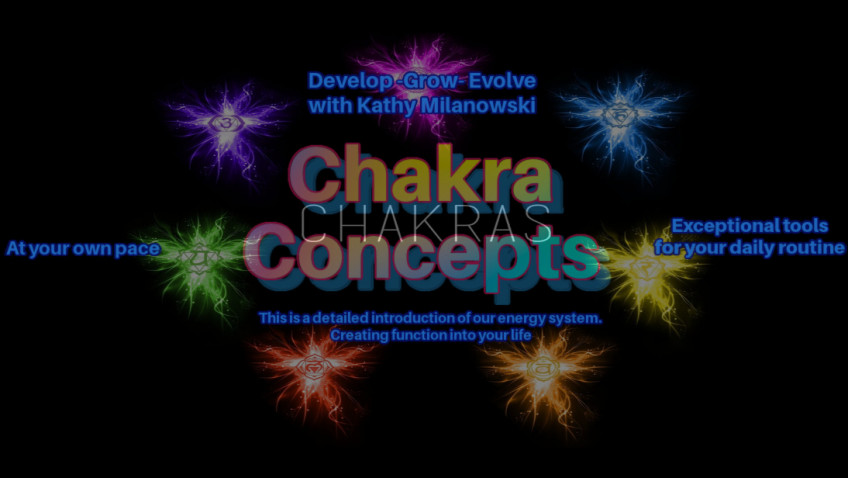 Develop -Grow- Evolve
with Kathy Milanowski

Chakra
CHAKRAS
Concepts

At your own pace

Exceptional tools
for your daily routine

This is a detailed introduction of our energy system.
Creating function into your life